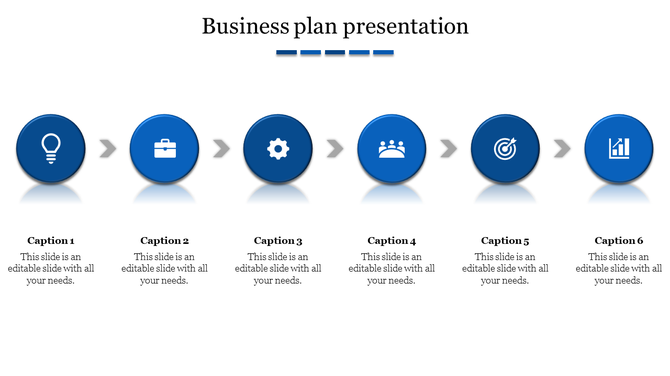 Business plan presentation

Caption 1
This slide is an editable slide with all your needs.

Caption 2
This slide is an editable slide with all your needs.

Caption 3
This slide is an editable slide with all your needs.

Caption 4
This slide is an editable slide with all your needs.

Caption 5
This slide is an editable slide with all your needs.

Caption 6
This slide is an editable slide with all your needs.